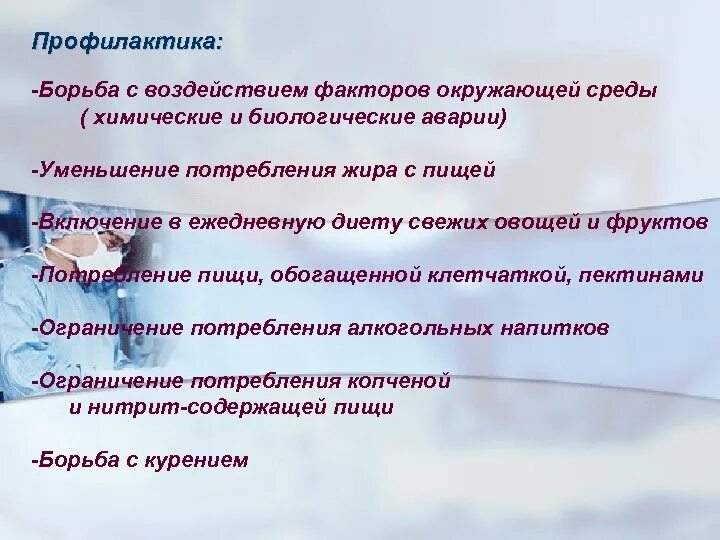 Профилактика:

-Борьба с воздействием факторов окружающей среды ( химические и биологические аварии)

-Уменьшение потребления жира с пищей

-Включение в ежедневную диету свежих овощей и фруктов

-Потребление пищи, обогащенной клетчаткой, пектинами

-Ограничение потребления алкогольных напитков

-Ограничение потребления копченой и нитрит-содержащей пищи

-Борьба с курением